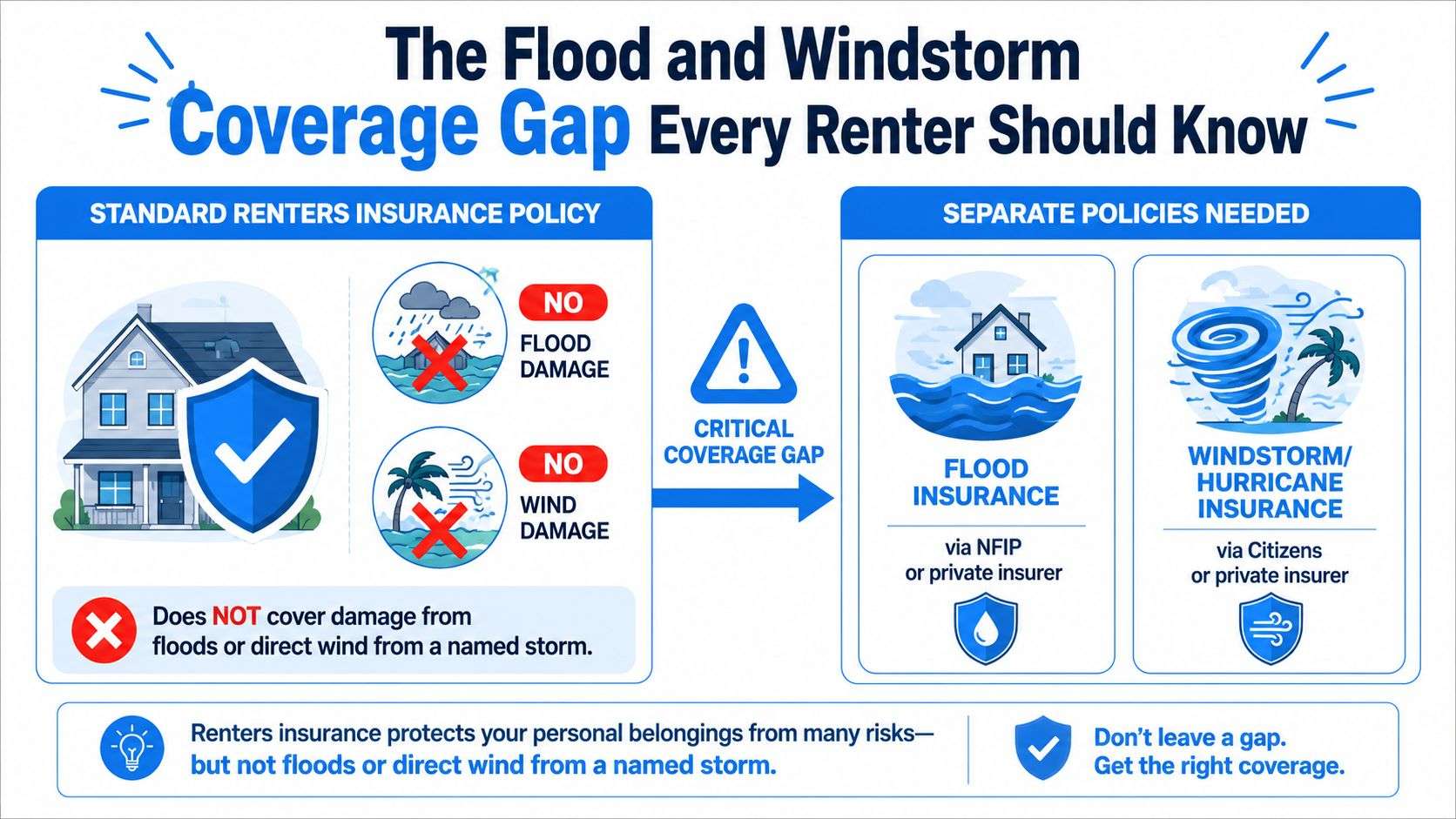 The Flood and Windstorm Coverage Gap Every Renter Should Know

STANDARD RENTERS INSURANCE POLICY

NO
FLOOD DAMAGE

NO
WIND DAMAGE

Does NOT cover damage from floods or direct wind from a named storm.

CRITICAL COVERAGE GAP

SEPARATE POLICIES NEEDED

FLOOD INSURANCE

via NFIP or private insurer

WINDSTORM/ HURRICANE INSURANCE

via Citizens or private insurer

Renters insurance protects your personal belongings from many risks— but not floods or direct wind from a named storm.

Don't leave a gap. Get the right coverage.